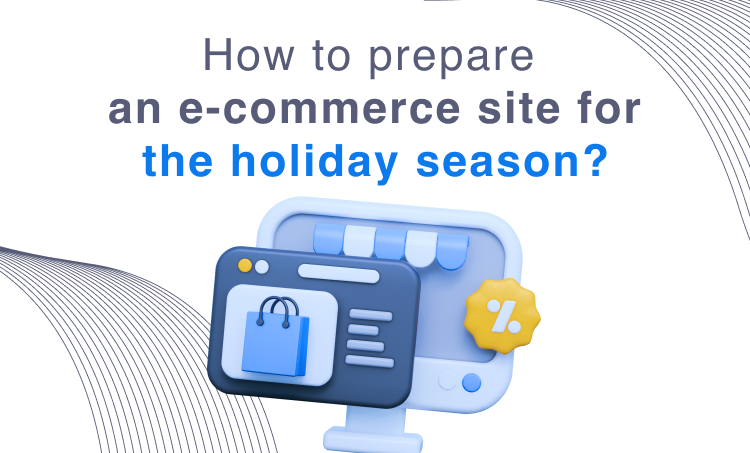 How to prepare
an e-commerce site for
the holiday season?

%